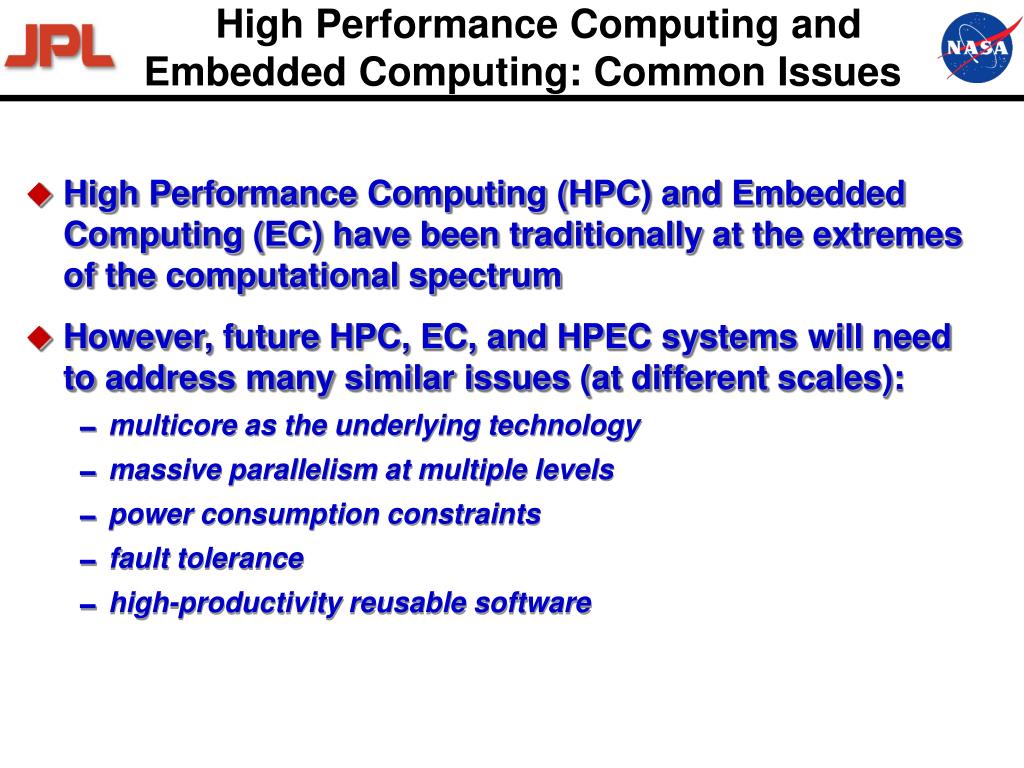 JPL

High Performance Computing and Embedded Computing: Common Issues

NASA

High Performance Computing (HPC) and Embedded Computing (EC) have been traditionally at the extremes of the computational spectrum

However, future HPC, EC, and HPEC systems will need to address many similar issues (at different scales):

– multicore as the underlying technology
– massive parallelism at multiple levels
– power consumption constraints
– fault tolerance
– high-productivity reusable software